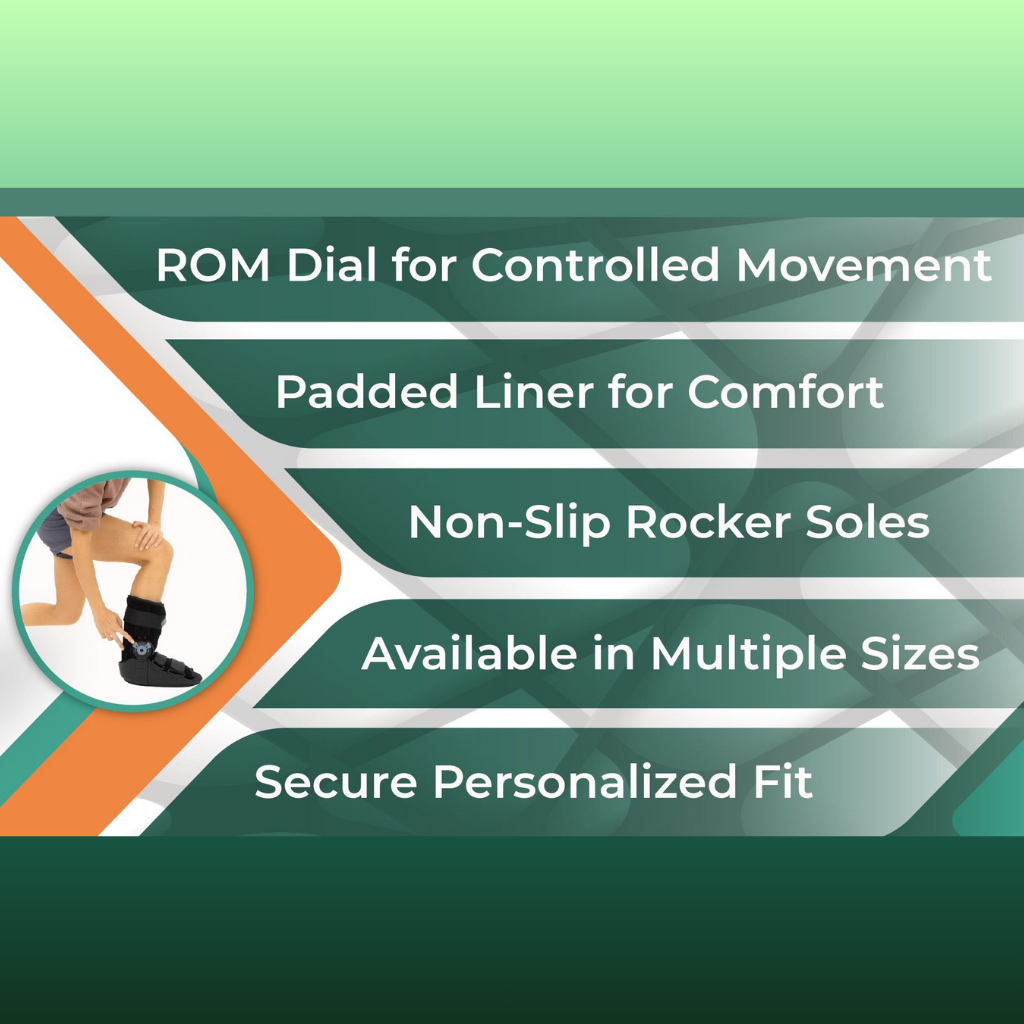 ROM Dial for Controlled Movement

Padded Liner for Comfort

Non-Slip Rocker Soles

Available in Multiple Sizes

Secure Personalized Fit